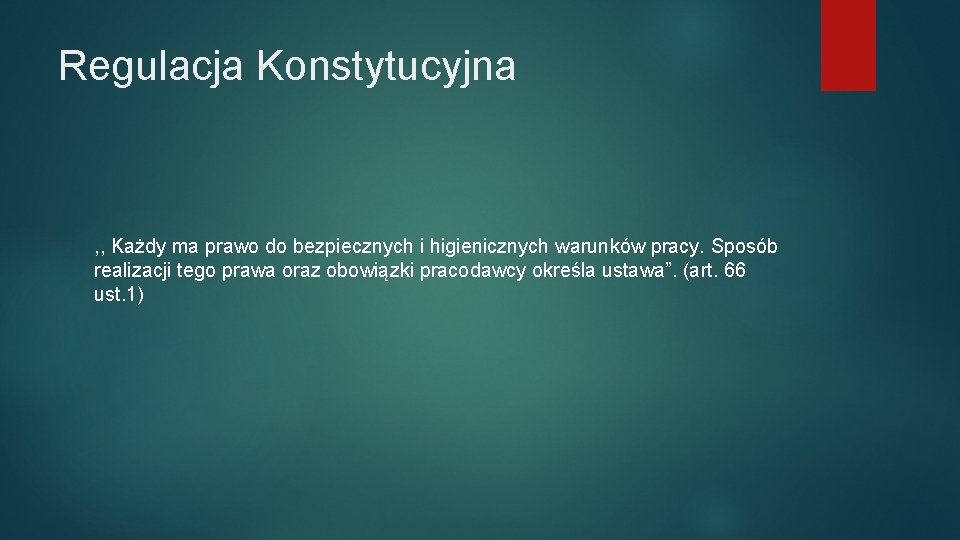 Regulacja Konstytucyjna

,, Każdy ma prawo do bezpiecznych i higienicznych warunków pracy. Sposób realizacji tego prawa oraz obowiązki pracodawcy określa ustawa”. (art. 66 ust.1)